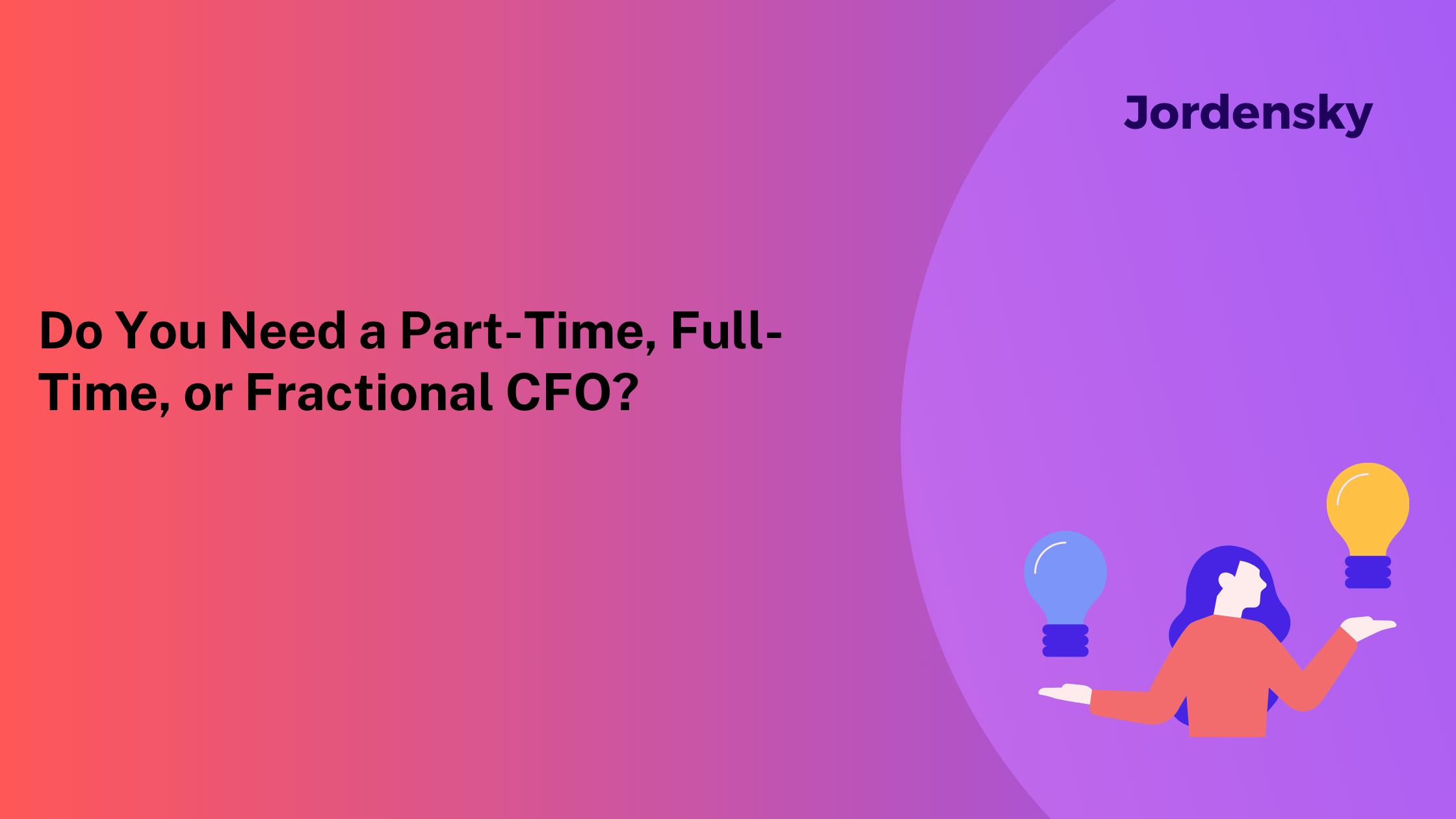 Jordensky

Do You Need a Part-Time, Full-Time, or Fractional CFO?